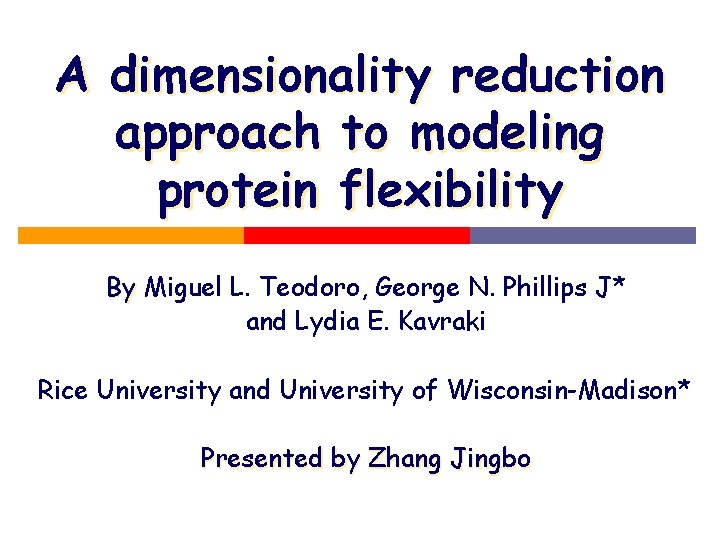 A dimensionality reduction approach to modeling protein flexibility

By Miguel L. Teodoro, George N. Phillips J*
and Lydia E. Kavraki

Rice University and University of Wisconsin-Madison*

Presented by Zhang Jingbo